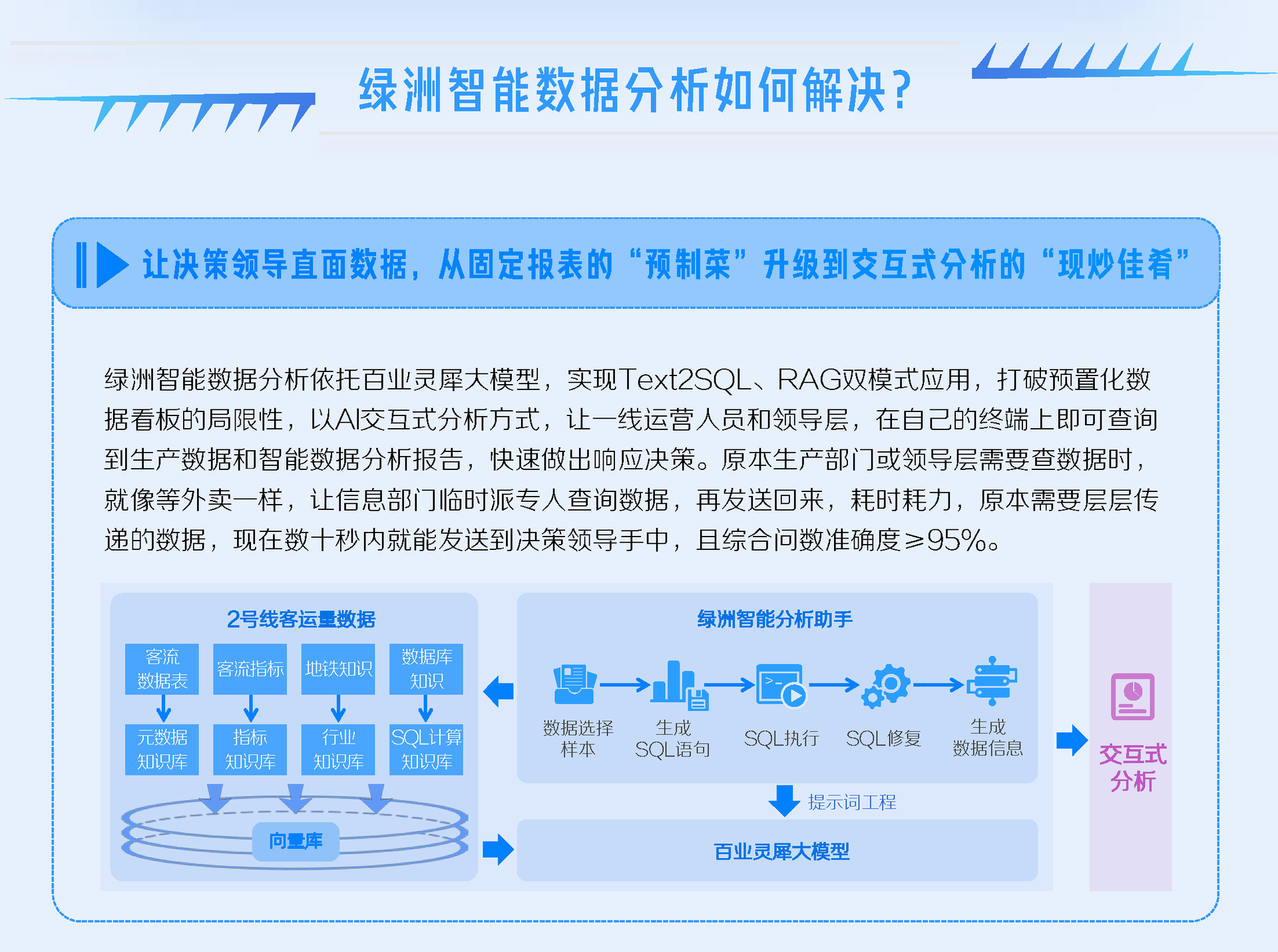 绿洲智能数据分析如何解决?

让决策领导直面数据，从固定报表的“预制菜”升级到交互式分析的“现炒佳肴”

绿洲智能数据分析依托百业灵犀大模型，实现Text2SQL、RAG双模式应用，打破预置化数据看板的局限性，以AI交互式分析方式，让一线运营人员和领导层，在自己的终端上即可查询到生产数据和智能数据分析报告，快速做出响应决策。原本生产部门或领导层需要查数据时，就像等外卖一样，让信息部门临时派专人查询数据，再发送回来，耗时耗力，原本需要层层传递的数据，现在数十秒内就能发送到决策领导手中，且综合问数准确度≥95%。

2号线客运量数据

客流数据表
客流指标
地铁知识
数据库知识

元数据知识库
指标知识库
行业知识库
SQL计算知识库

向量库

绿洲智能分析助手

数据选择样本
生成SQL语句
SQL执行
SQL修复
生成数据信息

提示词工程

百业灵犀大模型

交互式分析